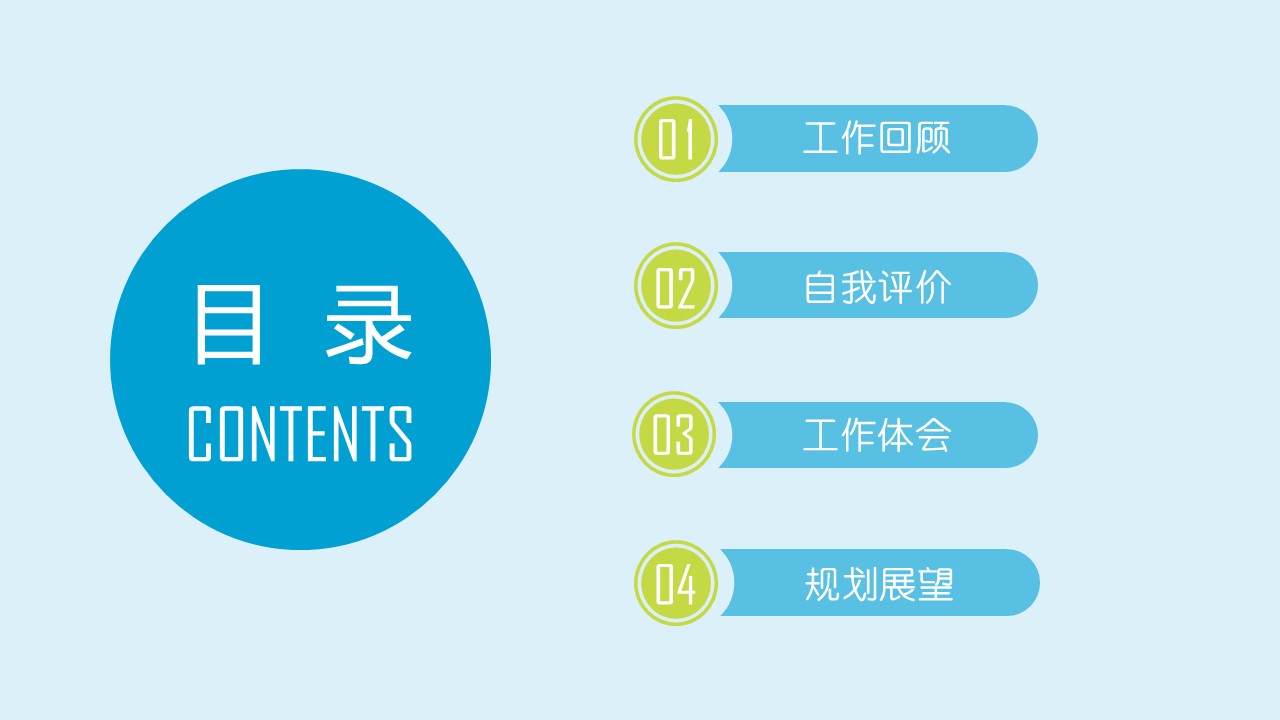 目 录
CONTENTS

01 工作回顾

02 自我评价

03 工作体会

04 规划展望